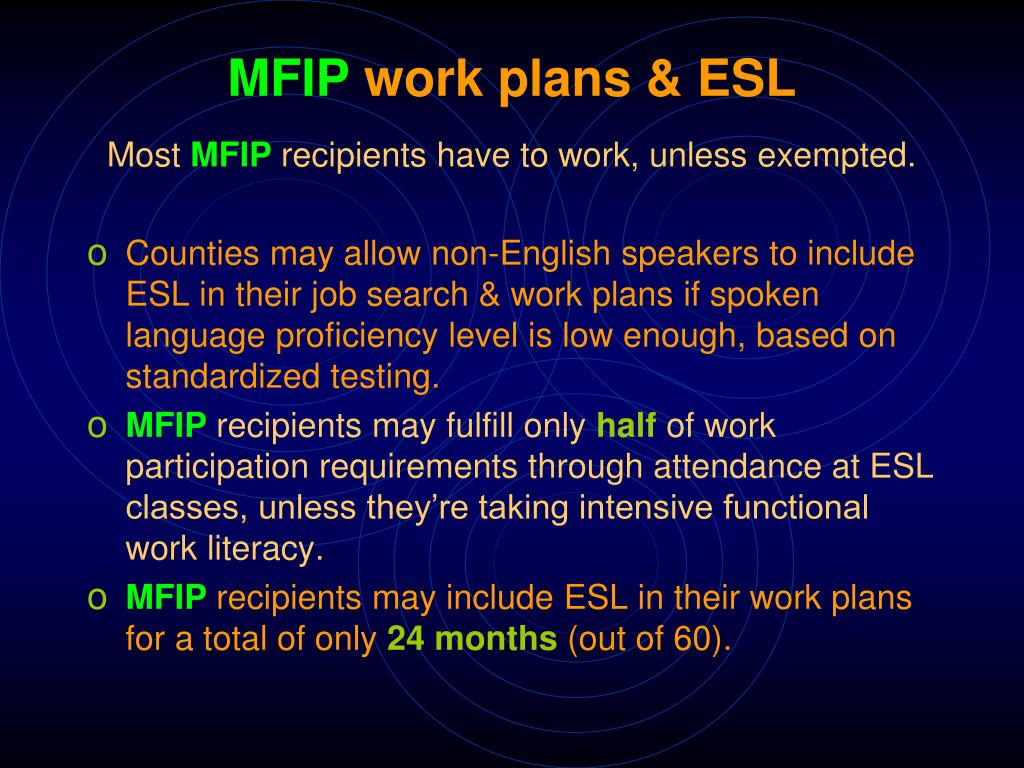 MFIP work plans & ESL

Most MFIP recipients have to work, unless exempted.

o Counties may allow non-English speakers to include ESL in their job search & work plans if spoken language proficiency level is low enough, based on standardized testing.
o MFIP recipients may fulfill only half of work participation requirements through attendance at ESL classes, unless they're taking intensive functional work literacy.
o MFIP recipients may include ESL in their work plans for a total of only 24 months (out of 60).